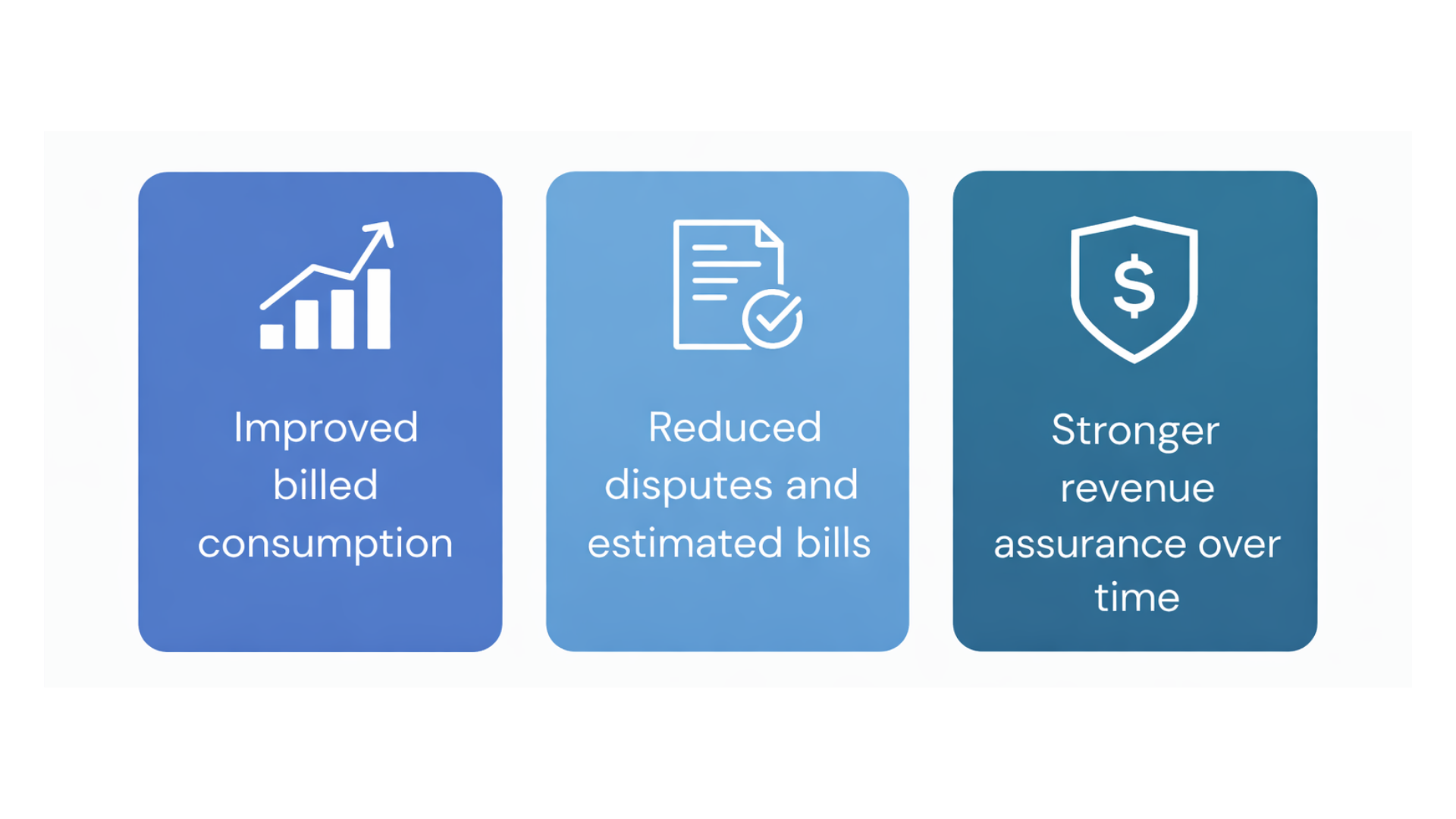 Improved billed consumption

Reduced disputes and estimated bills

$

Stronger revenue assurance over time